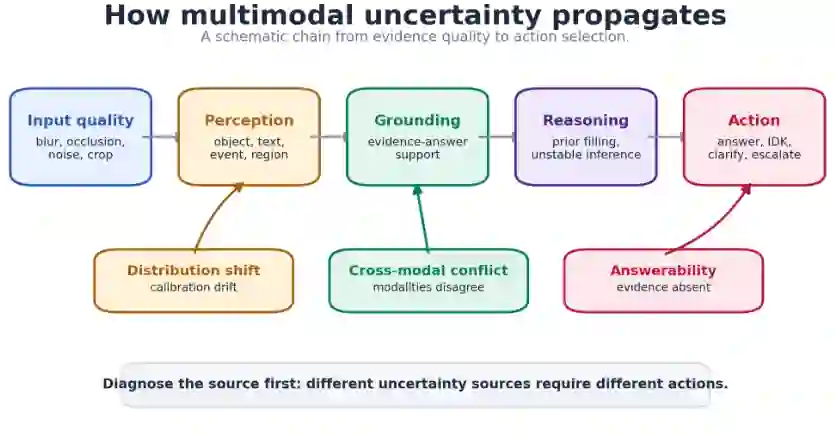 How multimodal uncertainty propagates

A schematic chain from evidence quality to action selection.

Input quality
blur, occlusion, noise, crop

Perception
object, text, event, region

Grounding
evidence-answer support

Reasoning
prior filling, unstable inference

Action
answer, IDK, clarify, escalate

Distribution shift
calibration drift

Cross-modal conflict
modalities disagree

Answerability
evidence absent

Diagnose the source first: different uncertainty sources require different actions.